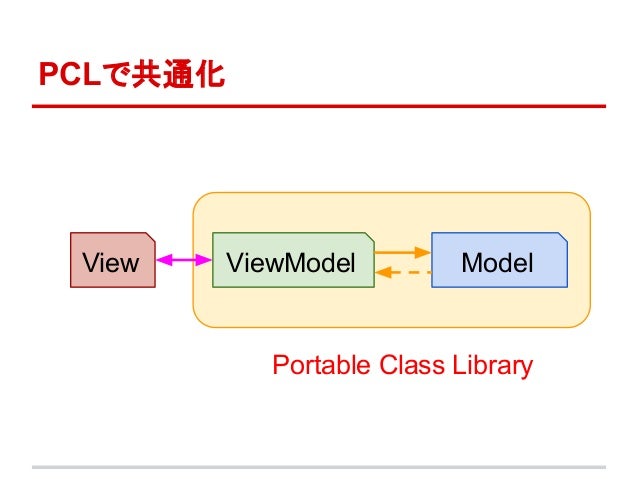 PCLで共通化

View

ViewModel

Model

Portable Class Library